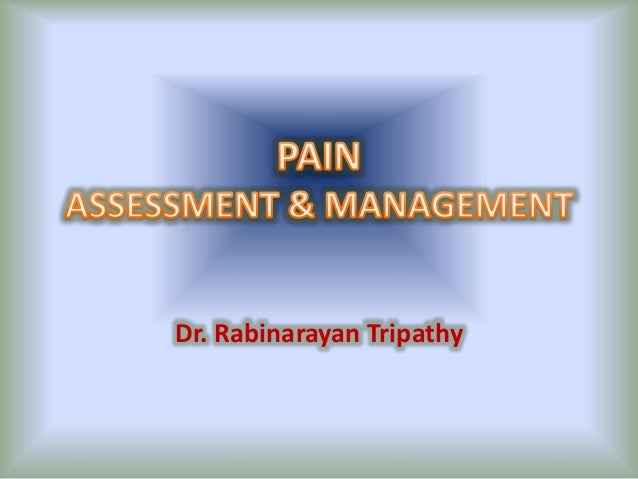 PAIN
ASSESSMENT & MANAGEMENT

Dr. Rabinarayan Tripathy